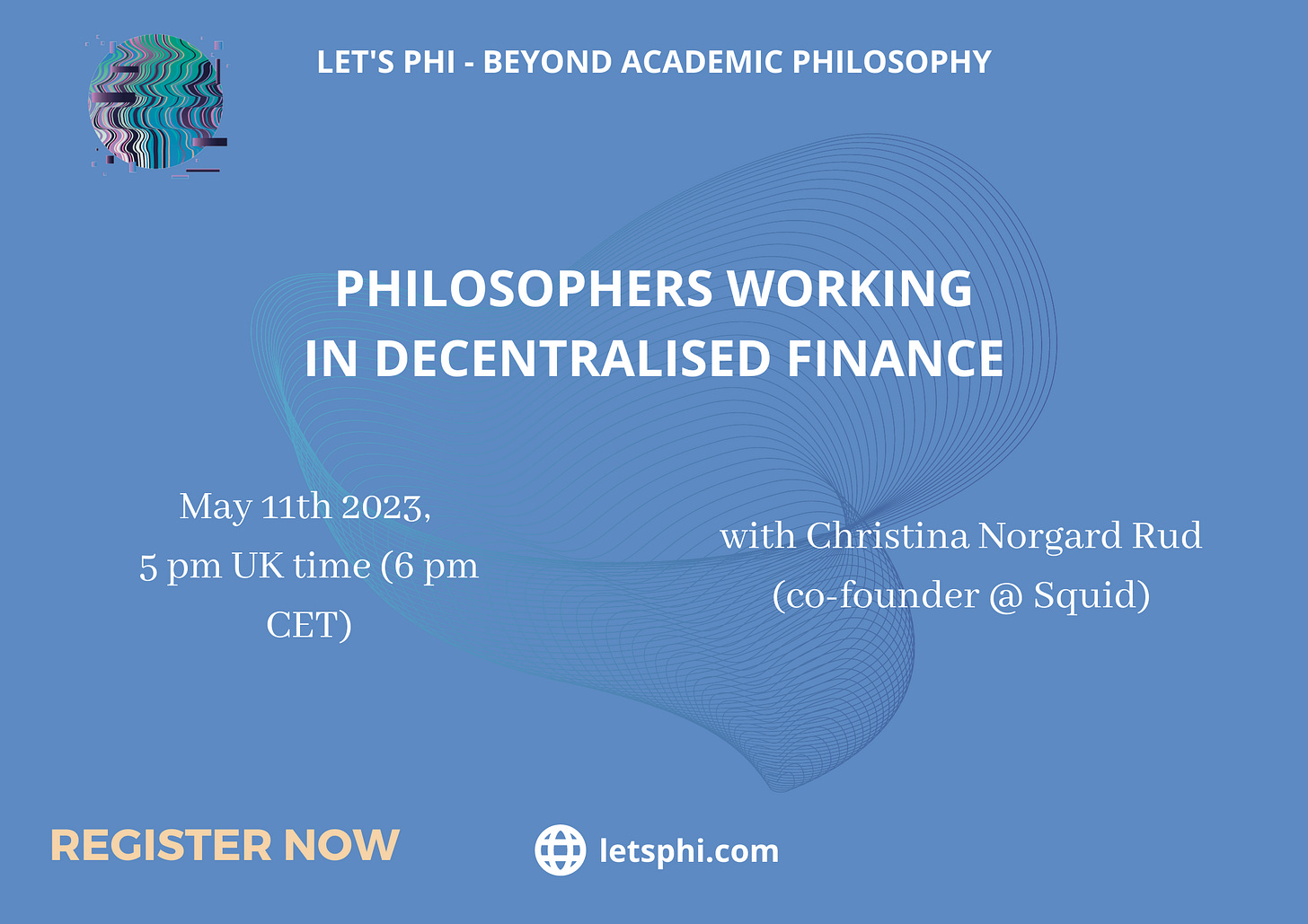 LET'S PHI - BEYOND ACADEMIC PHILOSOPHY

PHILOSOPHERS WORKING IN DECENTRALISED FINANCE

May 11th 2023, 5 pm UK time (6 pm CET)

with Christina Norgard Rud (co-founder @ Squid)

REGISTER NOW

letsphi.com